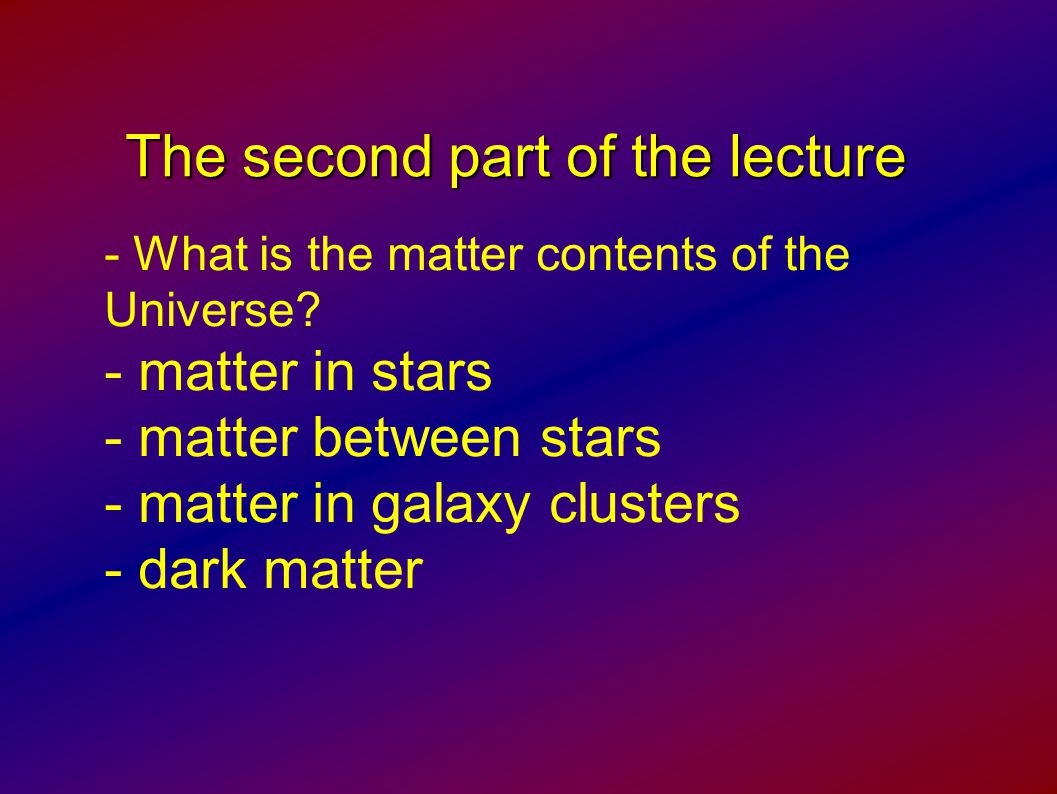 The second part of the lecture

- What is the matter contents of the Universe?
- matter in stars
- matter between stars
- matter in galaxy clusters
- dark matter